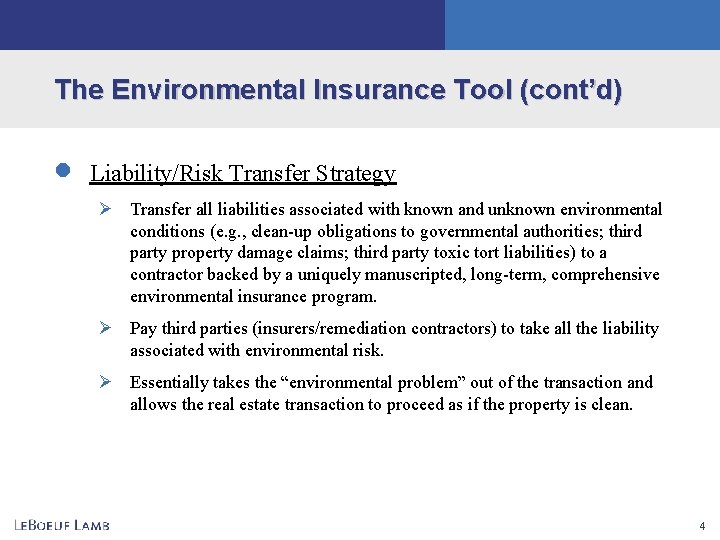 The Environmental Insurance Tool (cont’d)

Liability/Risk Transfer Strategy

Transfer all liabilities associated with known and unknown environmental conditions (e.g., clean-up obligations to governmental authorities; third party property damage claims; third party toxic tort liabilities) to a contractor backed by a uniquely manuscripted, long-term, comprehensive environmental insurance program.

Pay third parties (insurers/remediation contractors) to take all the liability associated with environmental risk.

Essentially takes the “environmental problem” out of the transaction and allows the real estate transaction to proceed as if the property is clean.

LEBOEUF LAMB

4